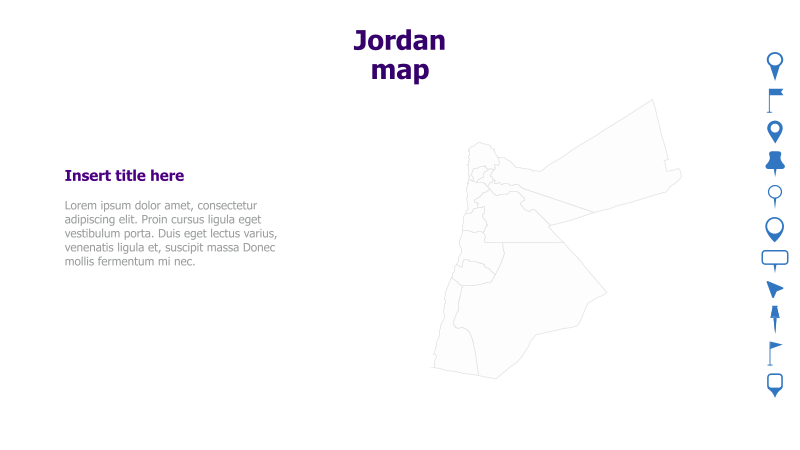 Jordan
map

Insert title here

Lorem ipsum dolor amet, consectetur adipiscing elit. Proin cursus ligula eget vestibulum porta. Duis eget lectus varius, venenatis ligula et, suscipit massa Donec mollis fermentum mi nec.